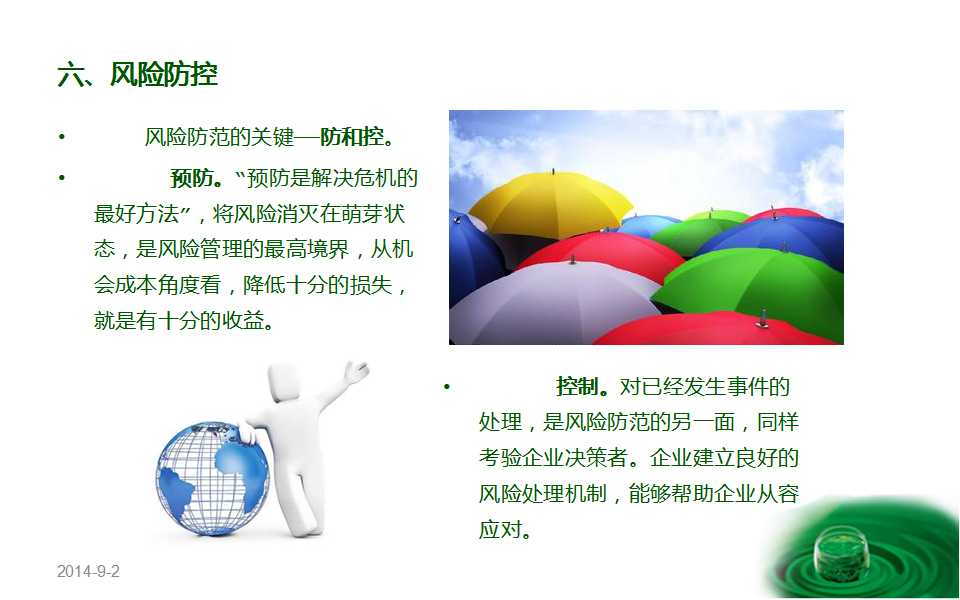 六、风险防控

• 风险防范的关键—防和控。

• 预防。“预防是解决危机的最好方法”，将风险消灭在萌芽状态，是风险管理的最高境界，从机会成本角度看，降低十分的损失，就是有十分的收益。

• 控制。对已经发生事件的处理，是风险防范的另一面，同样考验企业决策者。企业建立良好的风险处理机制，能够帮助企业从容应对。

2014-9-2